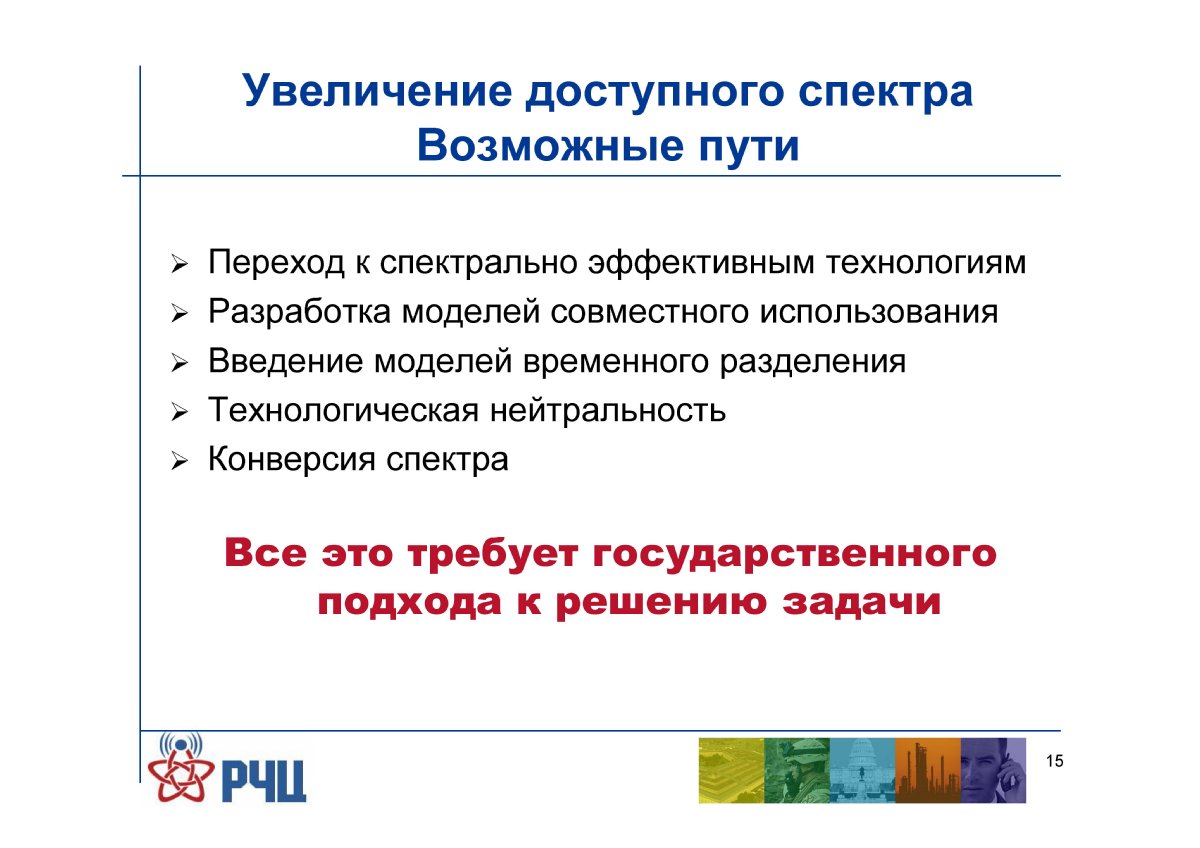 Увеличение доступного спектра
Возможные пути

➢ Переход к спектрально эффективным технологиям
➢ Разработка моделей совместного использования
➢ Введение моделей временного разделения
➢ Технологическая нейтральность
➢ Конверсия спектра

Все это требует государственного подхода к решению задачи

РЧЦ

15